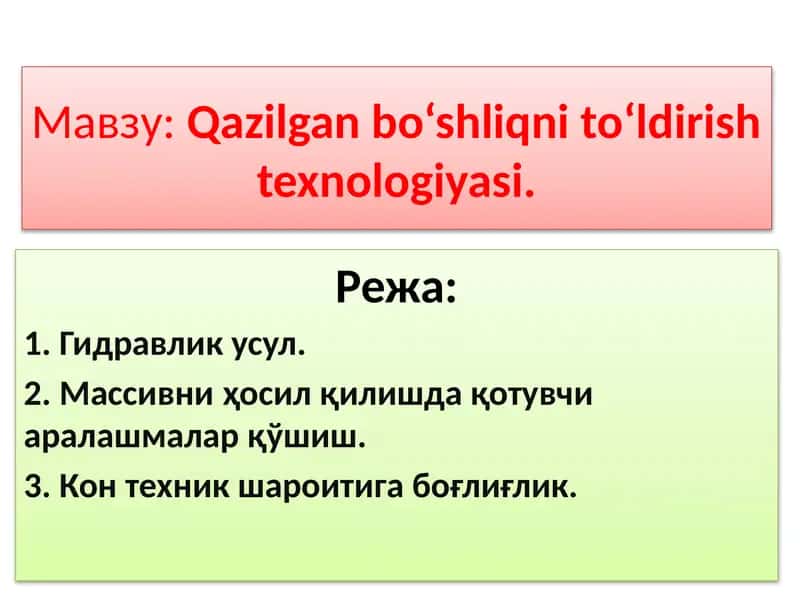 Мавзу: Qazilgan bo‘shliqni to‘ldirish texnologiyasi.

Режа:

1. Гидравлик усул.

2. Массивни ҳосил қилишда қотувчи аралашмалар қўшиш.

3. Кон техник шароитига боғлиғлик.